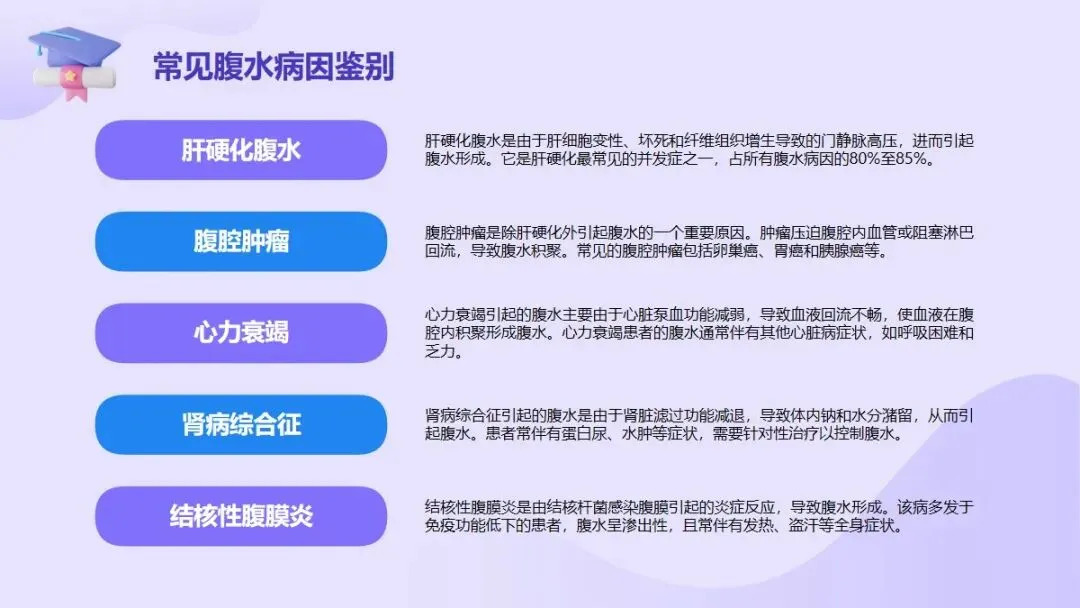 常见腹水病因鉴别

肝硬化腹水

肝硬化腹水是由于肝细胞变性、坏死和纤维组织增生导致的门静脉高压，进而引起腹水形成。它是肝硬化最常见的并发症之一，占所有腹水病因的80%至85%。

腹腔肿瘤

腹腔肿瘤是除肝硬化外引起腹水的一个重要原因。肿瘤压迫腹腔内血管或阻塞淋巴回流，导致腹水积聚。常见的腹腔肿瘤包括卵巢癌、胃癌和胰腺癌等。

心力衰竭

心力衰竭引起的腹水主要由于心脏泵血功能减弱，导致血液回流不畅，使血液在腹腔内积聚形成腹水。心力衰竭患者的腹水通常伴有其他心脏病症状，如呼吸困难和乏力。

肾病综合征

肾病综合征引起的腹水是由于肾脏滤过功能减退，导致体内钠和水分潴留，从而引起腹水。患者常伴有蛋白尿、水肿等症状，需要针对性治疗以控制腹水。

结核性腹膜炎

结核性腹膜炎是由结核杆菌感染腹膜引起的炎症反应，导致腹水形成。该病多发于免疫功能低下的患者，腹水呈渗出性，且常伴有发热、盗汗等全身症状。